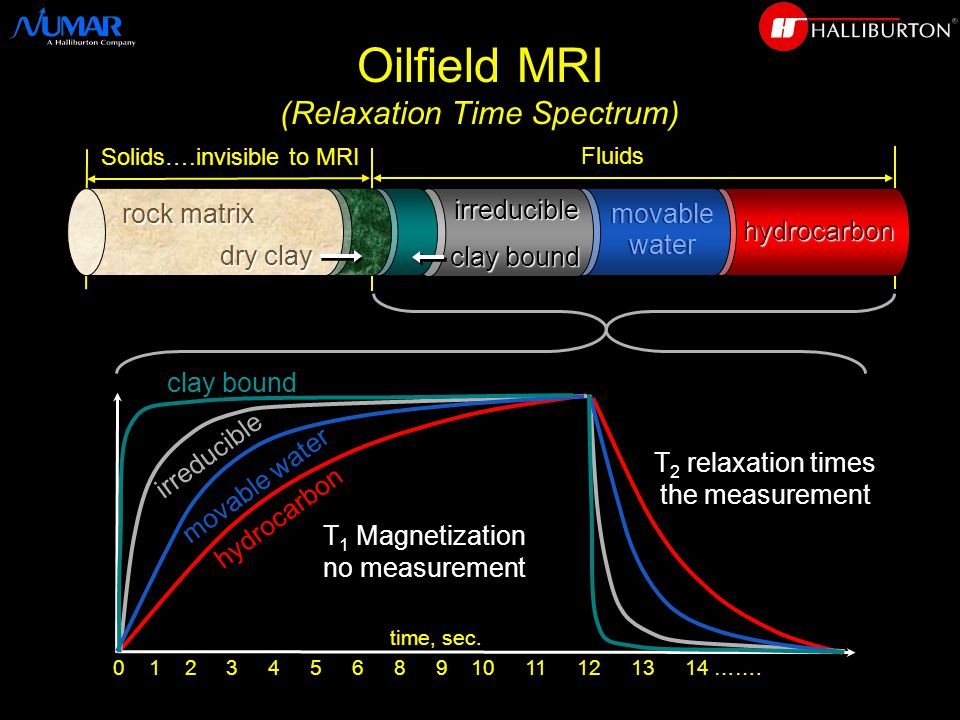 NUMAR
A Halliburton Company

HALLIBURTON

Oilfield MRI
(Relaxation Time Spectrum)

Solids….invisible to MRI

Fluids

rock matrix

dry clay

irreducible

clay bound

movable water

hydrocarbon

clay bound

irreducible

movable water

hydrocarbon

$T_1$ Magnetization no measurement

$T_2$ relaxation times the measurement

time, sec.

0 1 2 3 4 5 6 8 9 10 11 12 13 14 …….